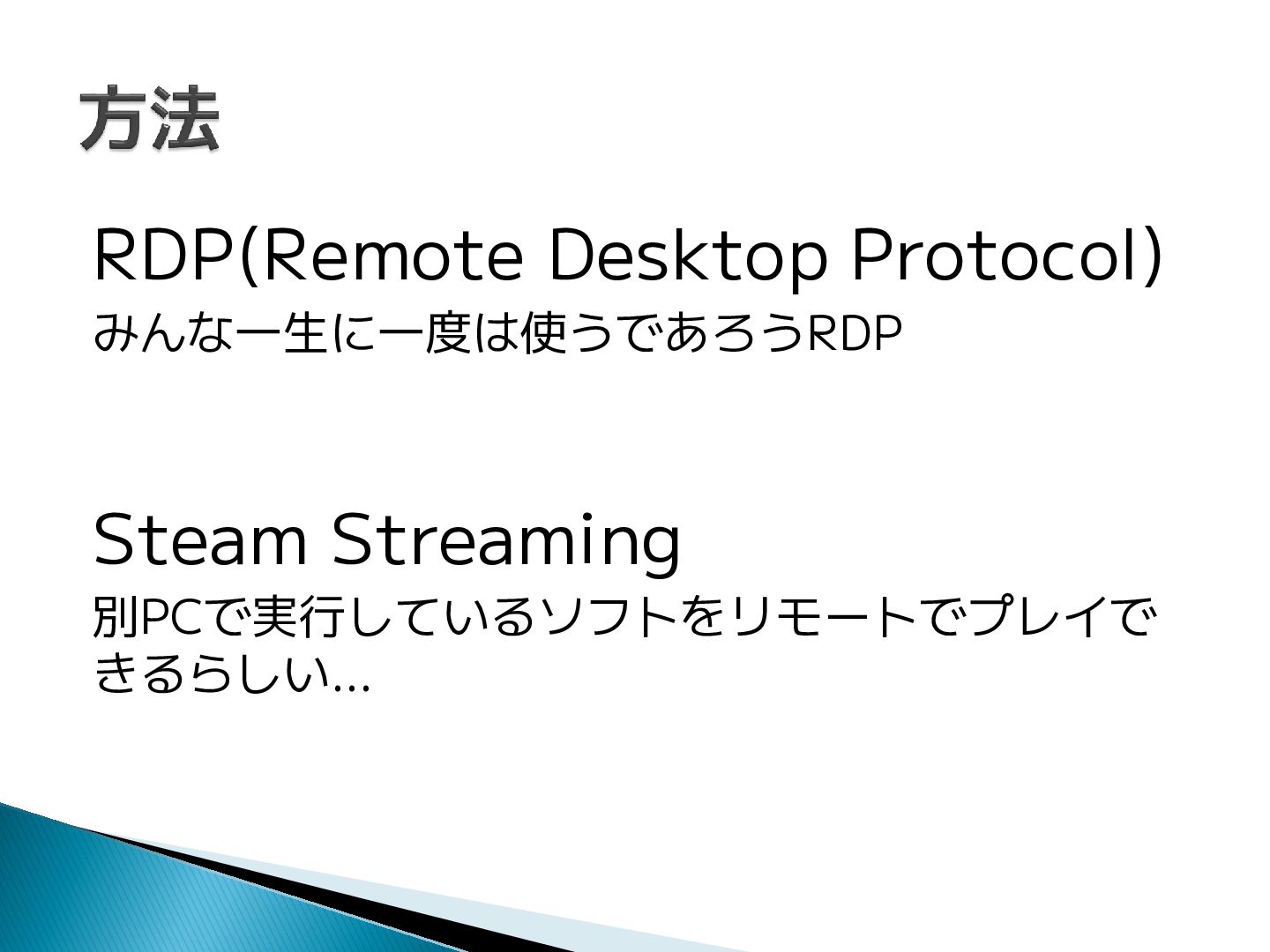 方法

RDP(Remote Desktop Protocol)

みんな一生に一度は使うであろうRDP

Steam Streaming

別PCで実行しているソフトをリモートでプレイできるらしい…